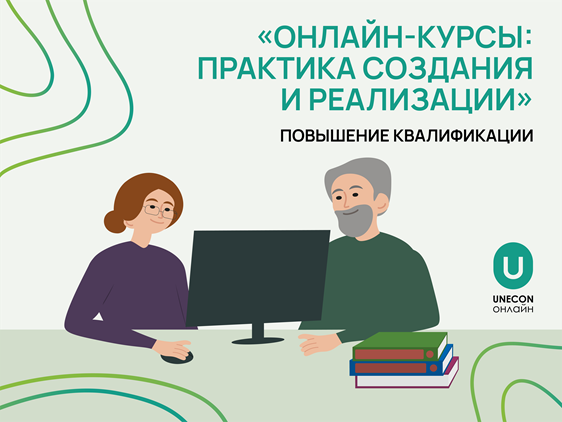 «ОНЛАЙН-КУРСЫ: ПРАКТИКА СОЗДАНИЯ И РЕАЛИЗАЦИИ»

ПОВЫШЕНИЕ КВАЛИФИКАЦИИ

U
UNECON
ОНЛАЙН